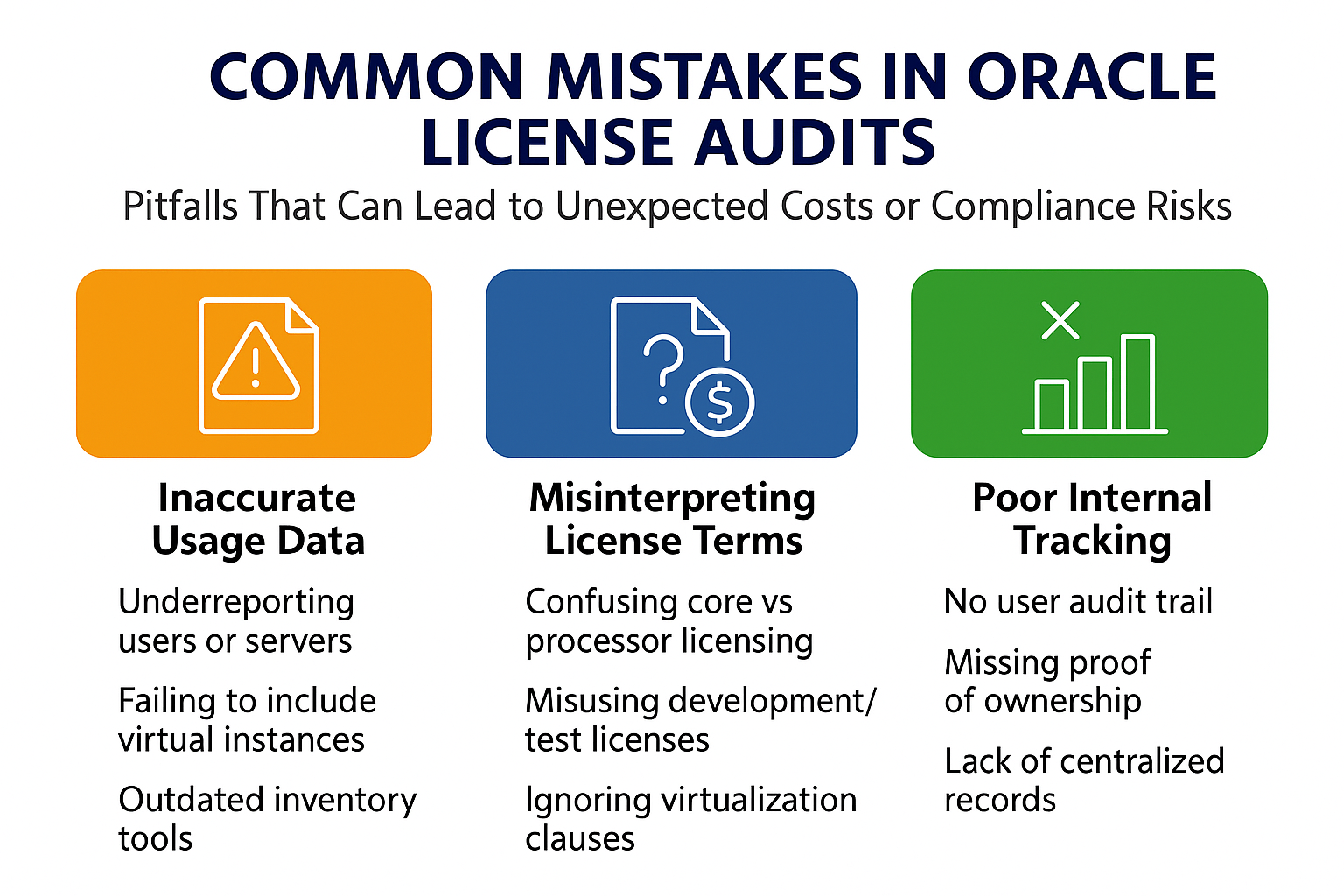 COMMON MISTAKES IN ORACLE LICENSE AUDITS

Pitfalls That Can Lead to Unexpected Costs or Compliance Risks

Inaccurate Usage Data

Underreporting users or servers

Failing to include virtual instances

Outdated inventory tools

Misinterpreting License Terms

Confusing core vs processor licensing

Misusing development/ test licenses

Ignoring virtualization clauses

Poor Internal Tracking

No user audit trail

Missing proof of ownership

Lack of centralized records